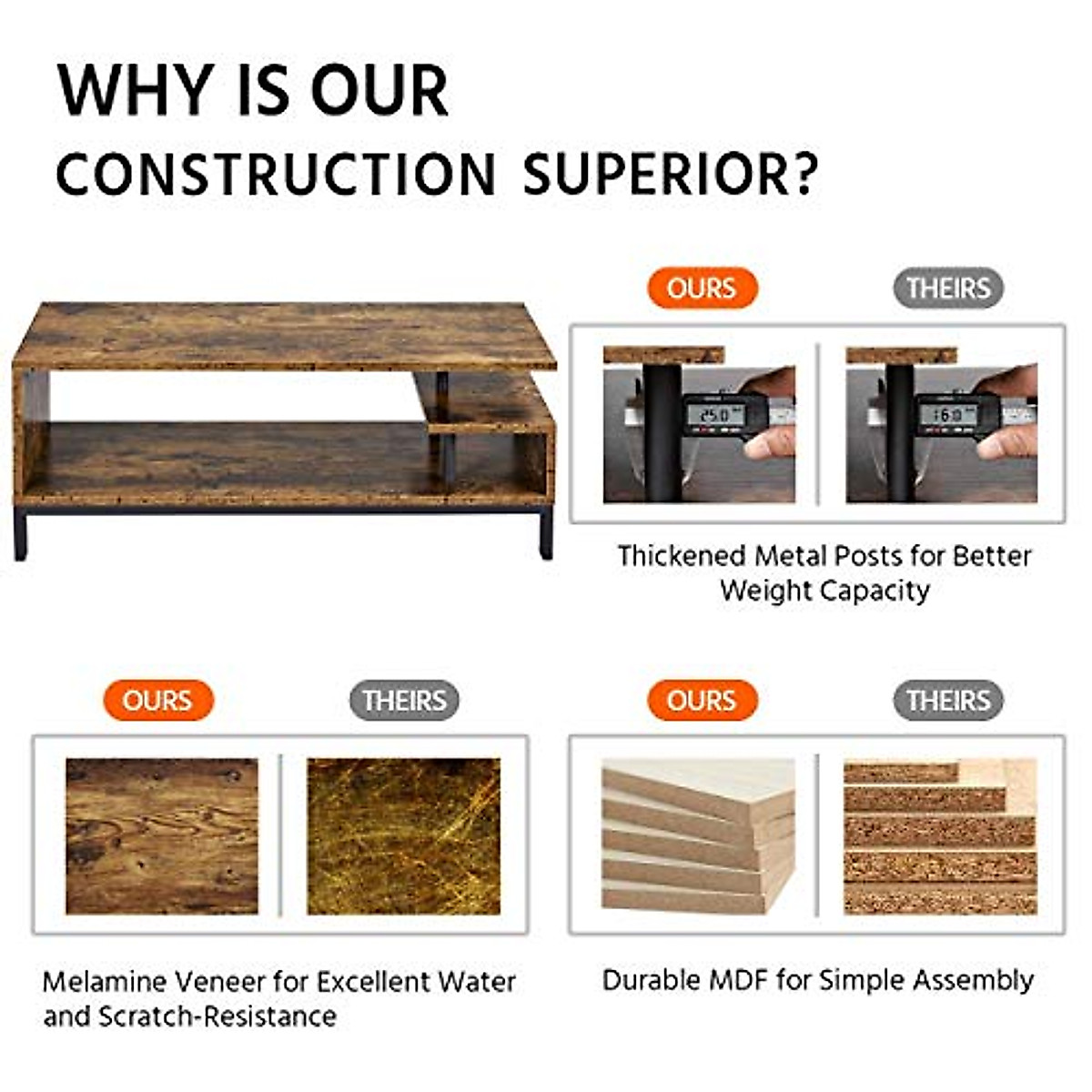 WHY IS OUR CONSTRUCTION SUPERIOR?

OURS

THEIRS

25.0

16.0

Thickened Metal Posts for Better Weight Capacity

OURS

THEIRS

Melamine Veneer for Excellent Water and Scratch-Resistance

OURS

THEIRS

Durable MDF for Simple Assembly